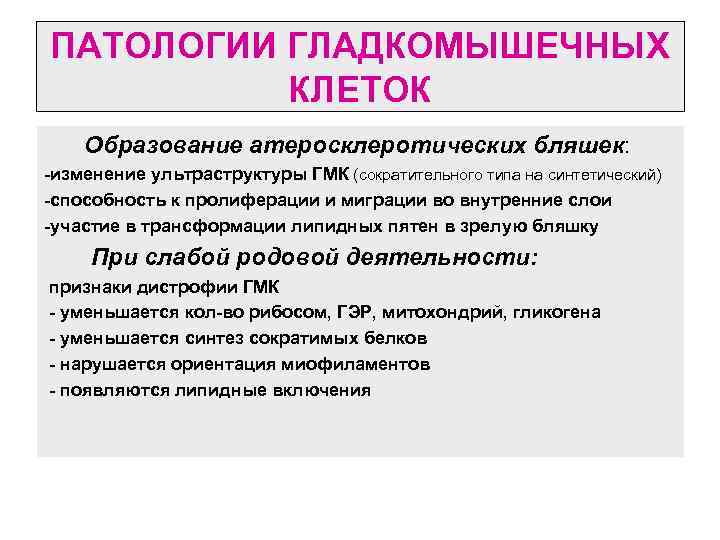 ПАТОЛОГИИ ГЛАДКОМЫШЕЧНЫХ КЛЕТОК

Образование атеросклеротических бляшек:
-изменение ультраструктуры ГМК (сократительного типа на синтетический)
-способность к пролиферации и миграции во внутренние слои
-участие в трансформации липидных пятен в зрелую бляшку

При слабой родовой деятельности:
признаки дистрофии ГМК
- уменьшается кол-во рибосом, ГЭР, митохондрий, гликогена
- уменьшается синтез сократимых белков
- нарушается ориентация миофиламентов
- появляются липидные включения